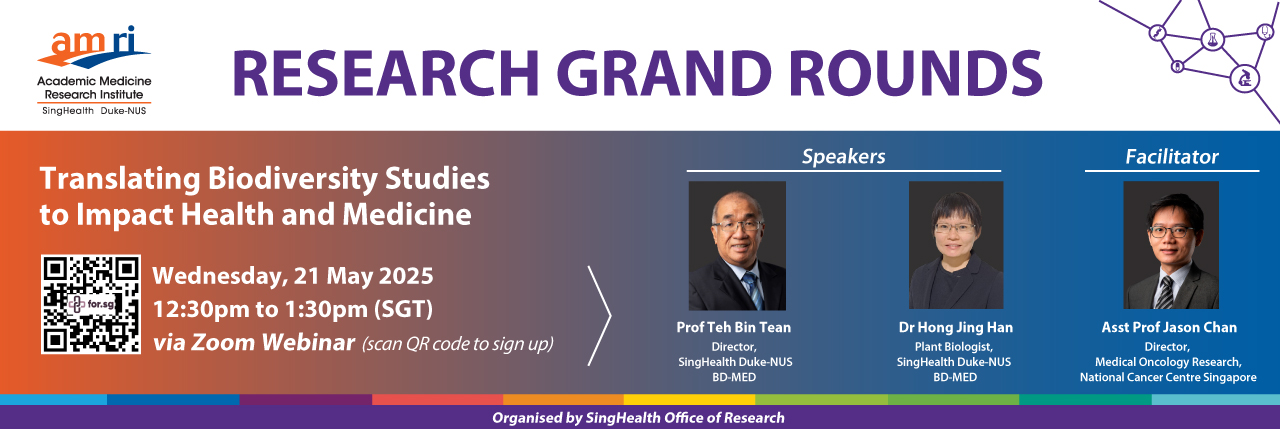 amri
Academic Medicine Research Institute
SingHealth Duke-NUS

RESEARCH GRAND ROUNDS

Translating Biodiversity Studies to Impact Health and Medicine

for.sg

Wednesday, 21 May 2025
12:30pm to 1:30pm (SGT)
via Zoom Webinar (scan QR code to sign up)

Speakers

Prof Teh Bin Tean
Director,
SingHealth Duke-NUS
BD-MED

Dr Hong Jing Han
Plant Biologist,
SingHealth Duke-NUS
BD-MED

Facilitator

Asst Prof Jason Chan
Director,
Medical Oncology Research,
National Cancer Centre Singapore

Organised by SingHealth Office of Research